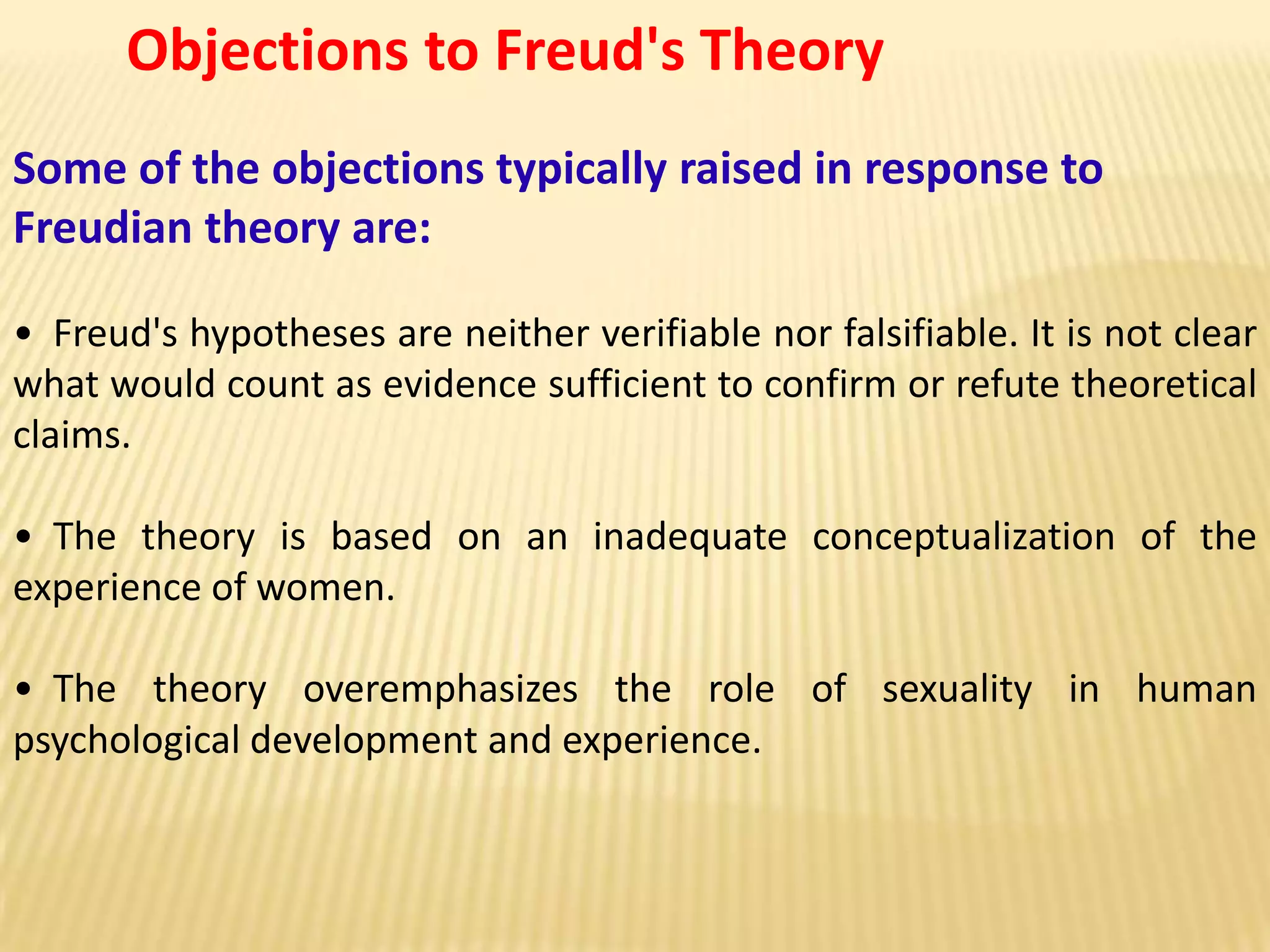 Objections to Freud's Theory

Some of the objections typically raised in response to Freudian theory are:

• Freud's hypotheses are neither verifiable nor falsifiable. It is not clear what would count as evidence sufficient to confirm or refute theoretical claims.

• The theory is based on an inadequate conceptualization of the experience of women.

• The theory overemphasizes the role of sexuality in human psychological development and experience.